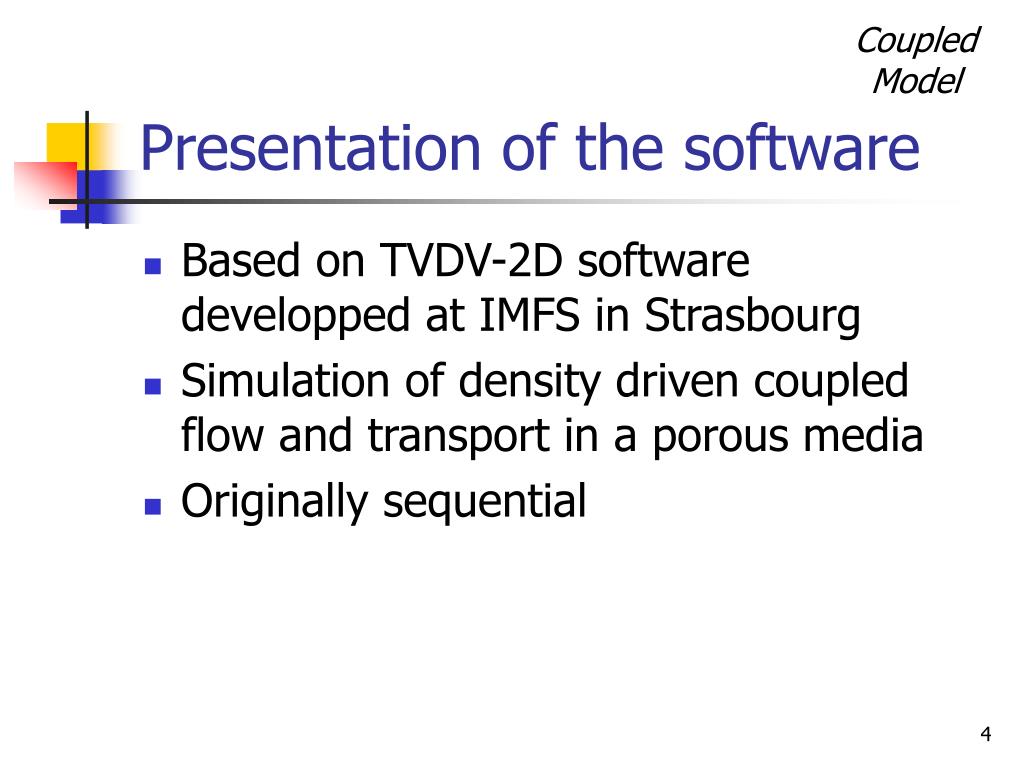 Coupled Model

Presentation of the software

- Based on TVDV-2D software developped at IMFS in Strasbourg
- Simulation of density driven coupled flow and transport in a porous media
- Originally sequential

4